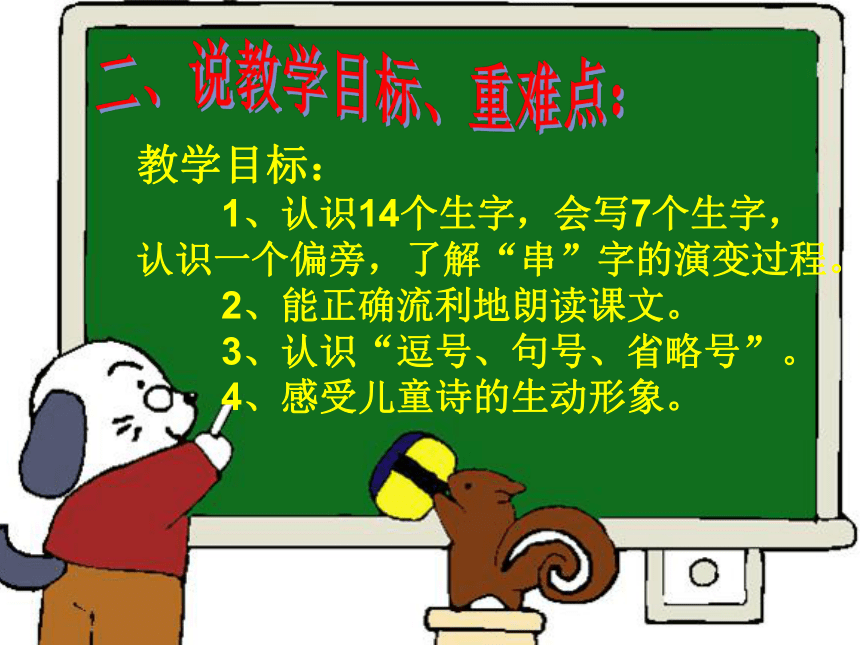 二、说教学目标、重难点：

教学目标：

1、认识14个生字，会写7个生字，认识一个偏旁，了解“串”字的演变过程。

2、能正确流利地朗读课文。

3、认识“逗号、句号、省略号”。

4、感受儿童诗的生动形象。